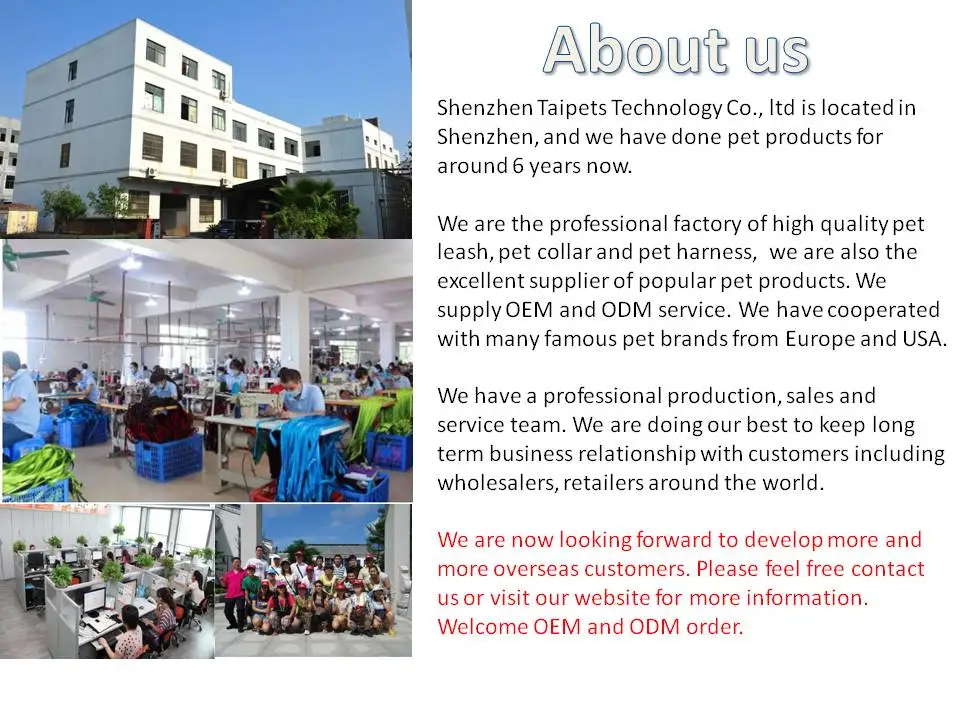 About us

Shenzhen Taipets Technology Co., ltd is located in Shenzhen, and we have done pet products for around 6 years now.

We are the professional factory of high quality pet leash, pet collar and pet harness, we are also the excellent supplier of popular pet products. We supply OEM and ODM service. We have cooperated with many famous pet brands from Europe and USA.

We have a professional production, sales and service team. We are doing our best to keep long term business relationship with customers including wholesalers, retailers around the world.

We are now looking forward to develop more and more overseas customers. Please feel free contact us or visit our website for more information. Welcome OEM and ODM order.